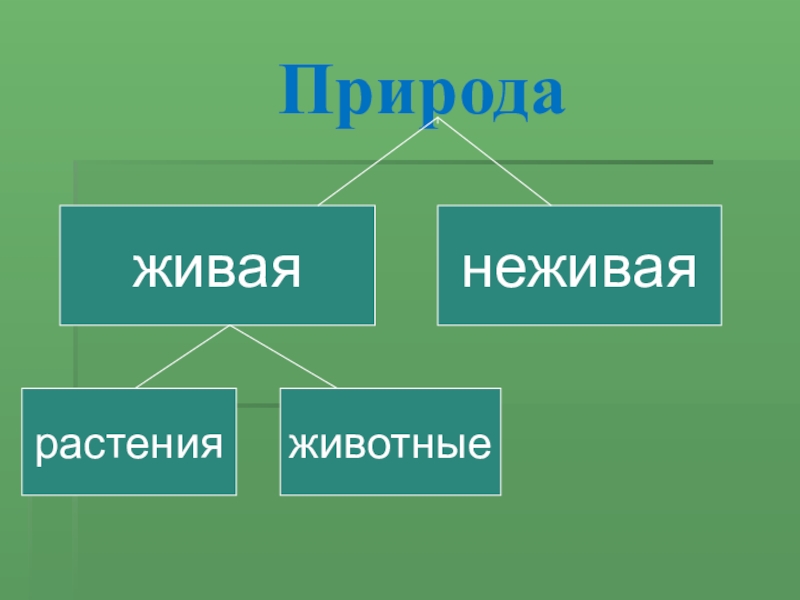 Природа

живая

неживая

растения

животные